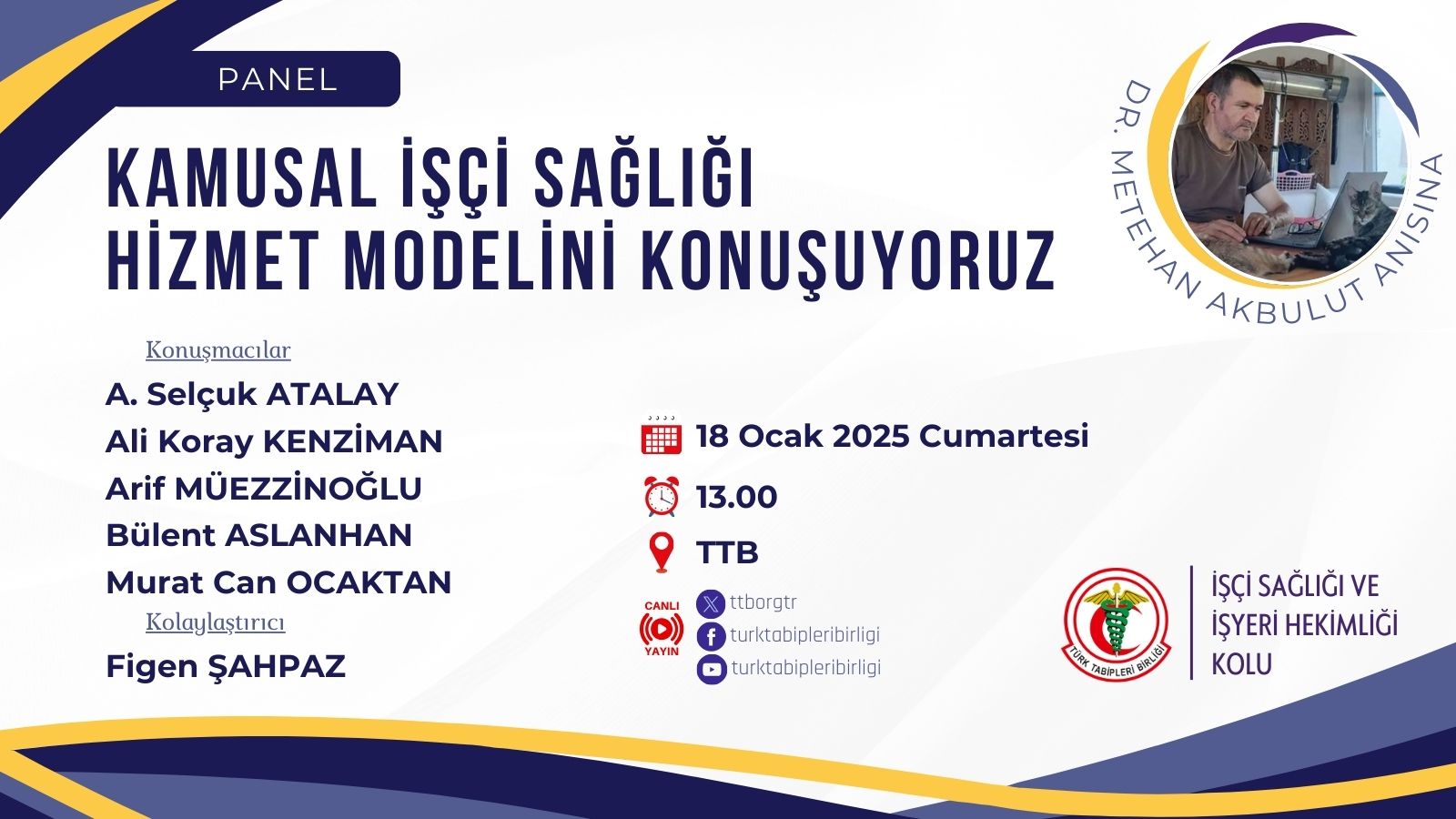 PANEL

KAMUSAL İŞÇİ SAĞLIĞI HİZMET MODELİNİ KONUŞUYORUZ

DR. METEHAN AKBULUT ANISINA

Konuşmacılar
A. Selçuk ATALAY
Ali Koray KENZİMAN
Arif MÜEZZİNOĞLU
Bülent ASLANHAN
Murat Can OCAKTAN
Kolaylaştırıcı
Figen ŞAHPAZ

18 Ocak 2025 Cumartesi
13.00
TTB

CANLI YAYIN
ttborgtr
turktabipleribirligi
turktabipleribirligi

TÜRK TABİPLERİ BİRLİĞİ

İŞÇİ SAĞLIĞI VE İŞYERİ HEKİMLİĞİ KOLU